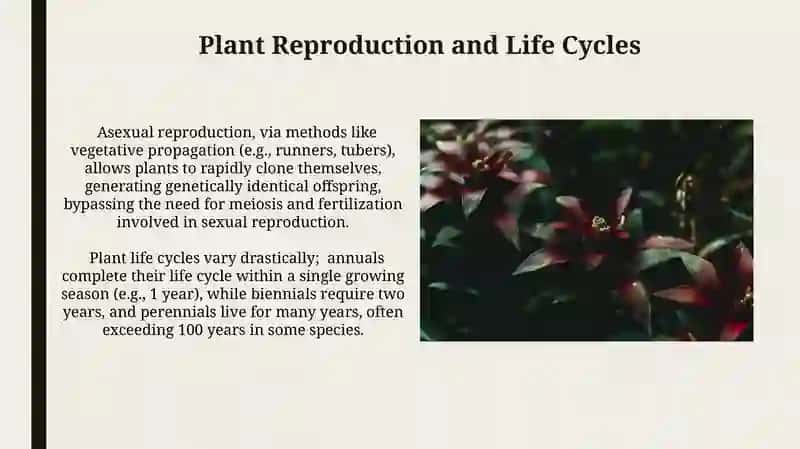 Plant Reproduction and Life Cycles

Asexual reproduction, via methods like vegetative propagation (e.g., runners, tubers), allows plants to rapidly clone themselves, generating genetically identical offspring, bypassing the need for meiosis and fertilization involved in sexual reproduction.

Plant life cycles vary drastically; annuals complete their life cycle within a single growing season (e.g., 1 year), while biennials require two years, and perennials live for many years, often exceeding 100 years in some species.